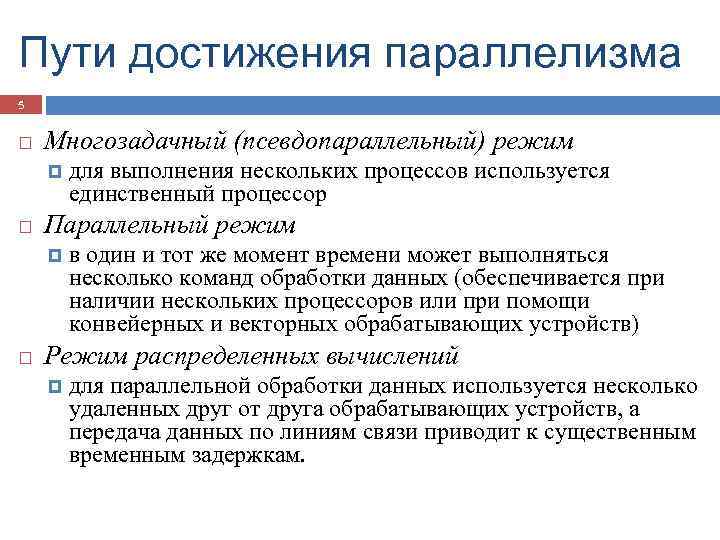 Пути достижения параллелизма

5

Многозадачный (псевдопараллельный) режим

для выполнения нескольких процессов используется единственный процессор

Параллельный режим

в один и тот же момент времени может выполняться несколько команд обработки данных (обеспечивается при наличии нескольких процессоров или при помощи конвейерных и векторных обрабатывающих устройств)

Режим распределенных вычислений

для параллельной обработки данных используется несколько удаленных друг от друга обрабатывающих устройств, а передача данных по линиям связи приводит к существенным временным задержкам.